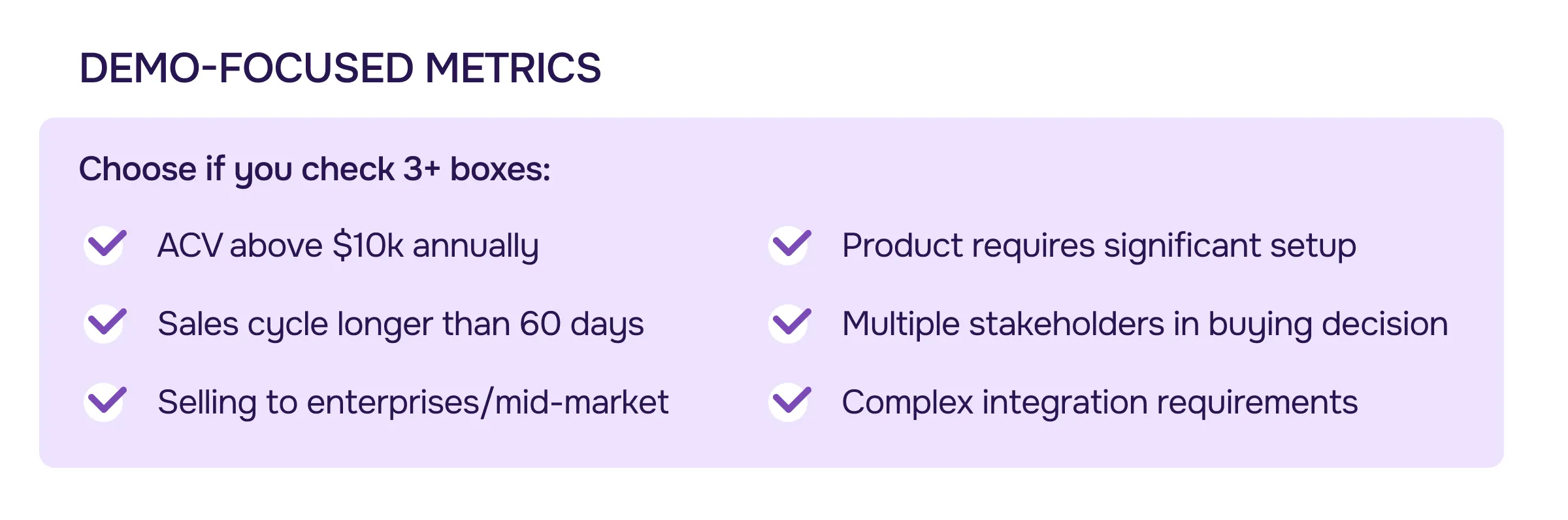 DEMO-FOCUSED METRICS

Choose if you check 3+ boxes:

ACV above \$10k annually

Sales cycle longer than 60 days

Selling to enterprises/mid-market

Product requires significant setup

Multiple stakeholders in buying decision

Complex integration requirements